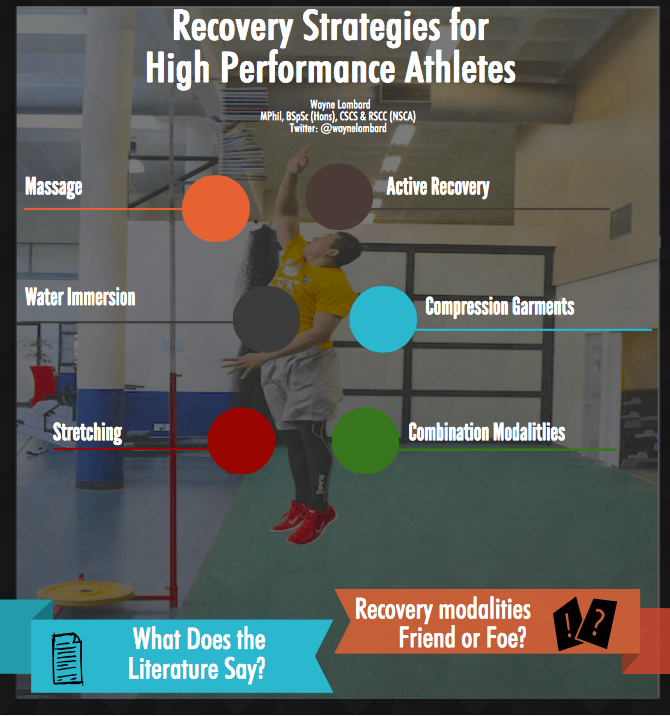 Recovery Strategies for High Performance Athletes

Wayne Lombard
MPhil, BSpSc (Hons), CSCS & RSCC (NSCA)
Twitter: @waynelombard

Massage

Active Recovery

Water Immersion

Compression Garments

Stretching

Combination Modalitlies

What Does the Literature Say?

Recovery modalities Friend or Foe?

! ?